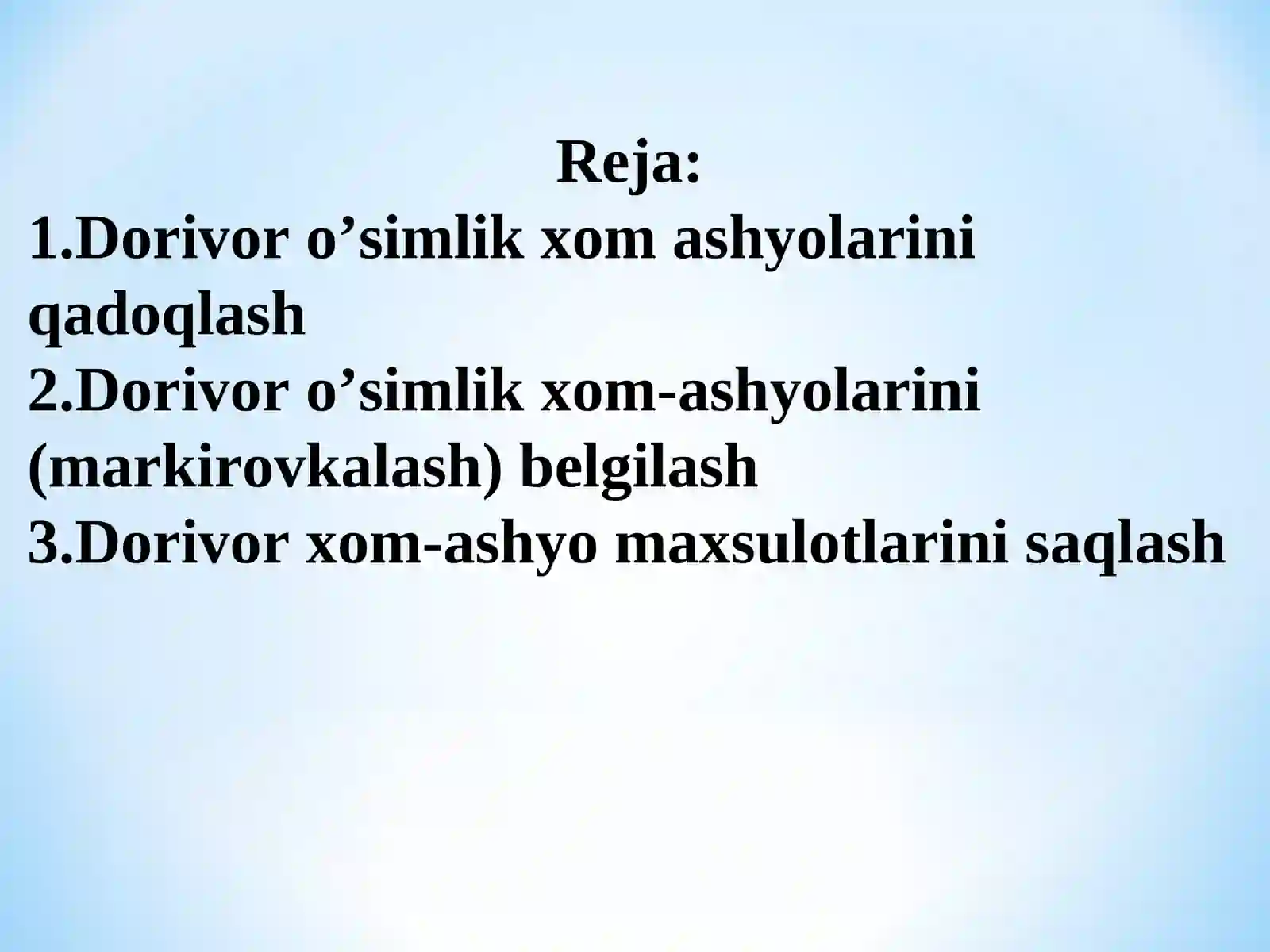 Reja:
1.Dorivor o’simlik xom ashyolarini qadoqlash
2.Dorivor o’simlik xom-ashyolarini (markirovkalash) belgilash
3.Dorivor xom-ashyo maxsulotlarini saqlash